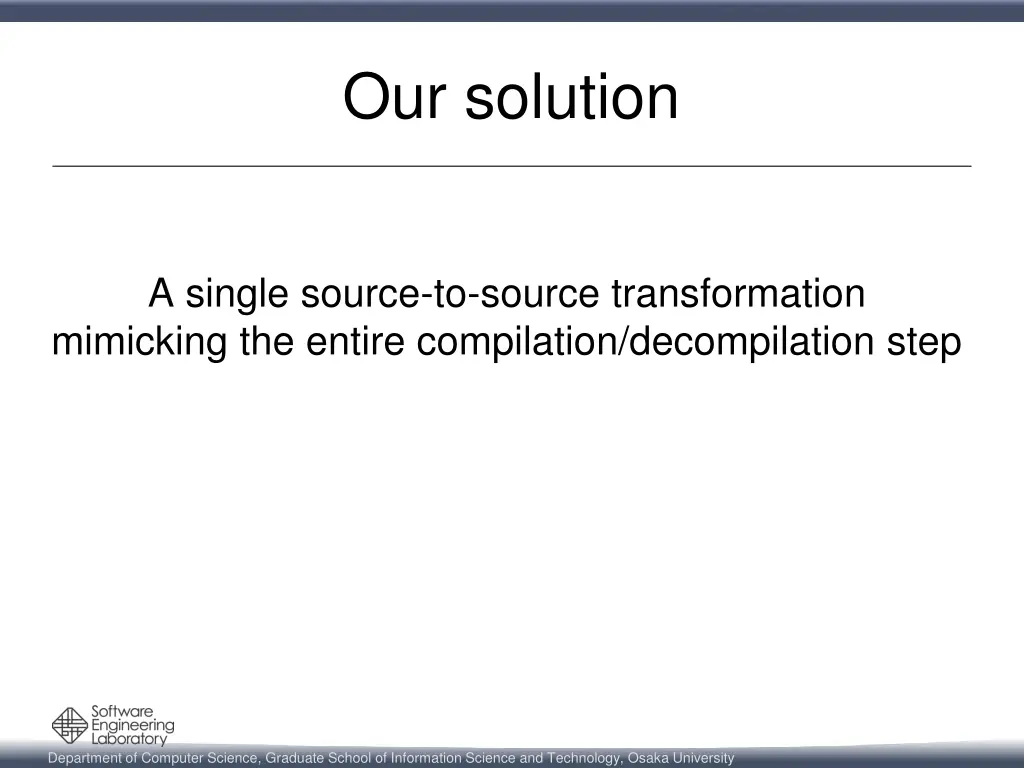 Our solution

A single source-to-source transformation mimicking the entire compilation/decompilation step

Software Engineering Laboratory

Department of Computer Science, Graduate School of Information Science and Technology, Osaka University